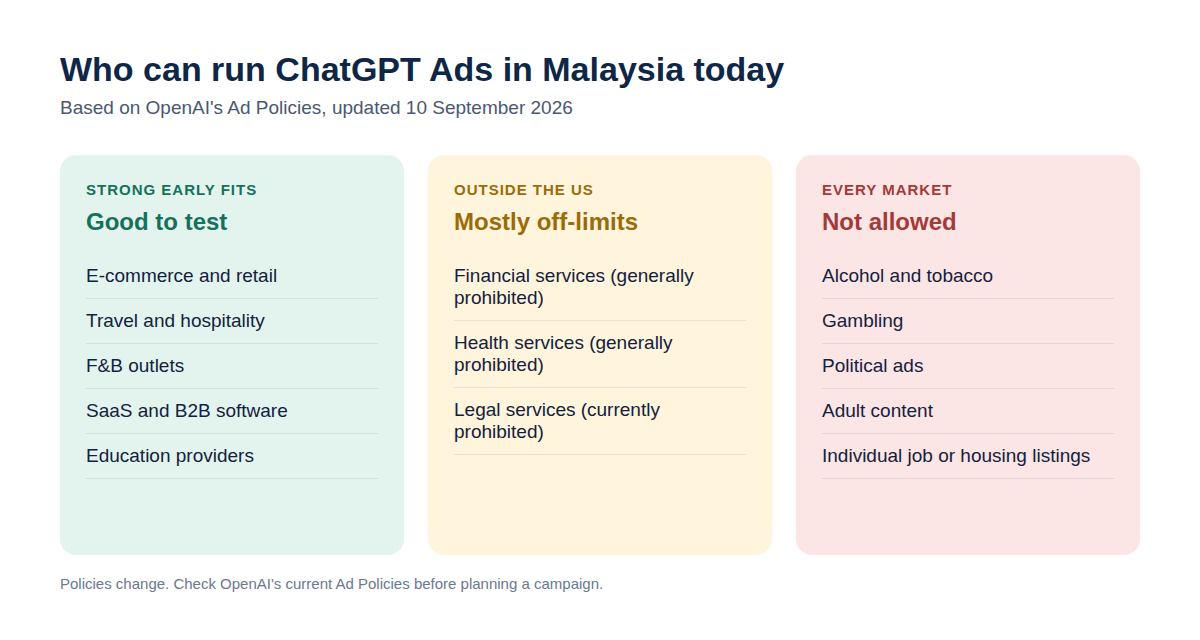 Who can run ChatGPT Ads in Malaysia today

Based on OpenAI's Ad Policies, updated 10 September 2026

STRONG EARLY FITS

Good to test

E-commerce and retail

Travel and hospitality

F&B outlets

SaaS and B2B software

Education providers

OUTSIDE THE US

Mostly off-limits

Financial services (generally prohibited)

Health services (generally prohibited)

Legal services (currently prohibited)

EVERY MARKET

Not allowed

Alcohol and tobacco

Gambling

Political ads

Adult content

Individual job or housing listings

Policies change. Check OpenAI's current Ad Policies before planning a campaign.